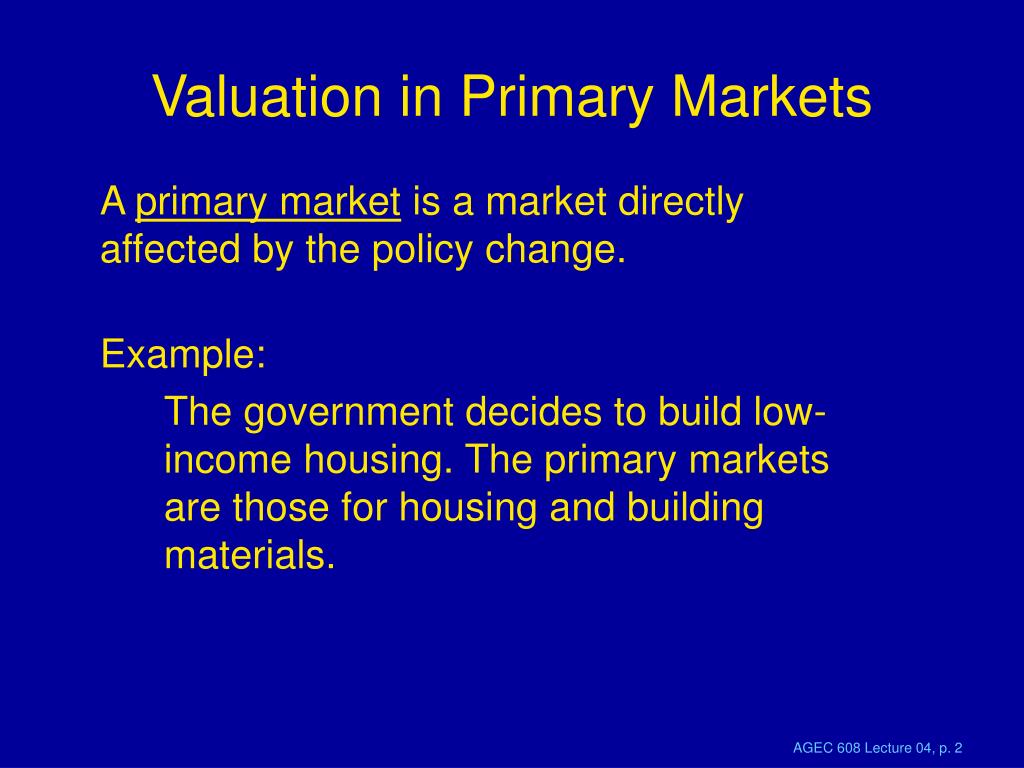 Valuation in Primary Markets

A primary market is a market directly affected by the policy change.

Example:

The government decides to build low-income housing. The primary markets are those for housing and building materials.

AGEC 608 Lecture 04, p. 2